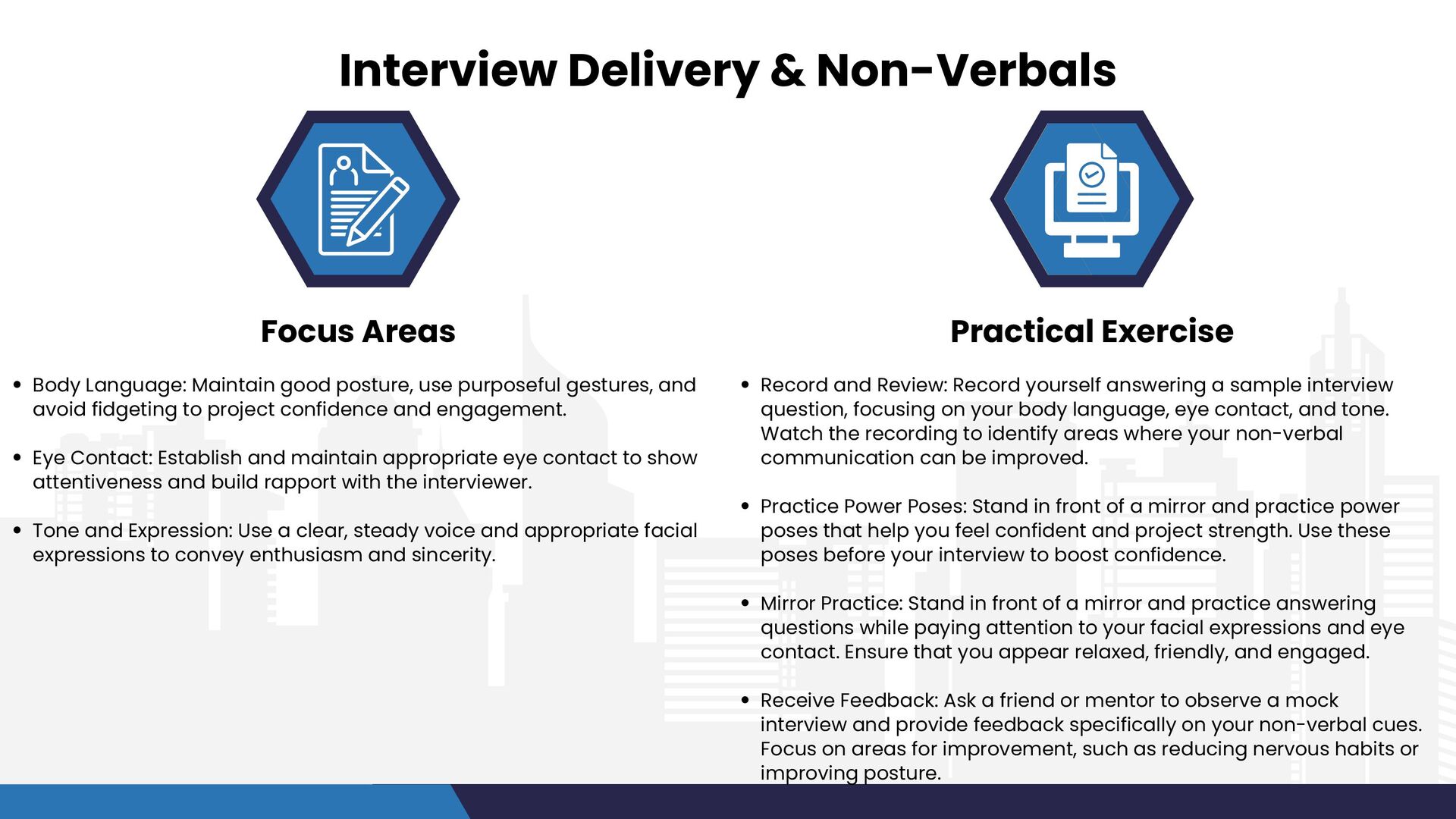 Interview Delivery & Non-Verbals

Focus Areas

• Body Language: Maintain good posture, use purposeful gestures, and avoid fidgeting to project confidence and engagement.

• Eye Contact: Establish and maintain appropriate eye contact to show attentiveness and build rapport with the interviewer.

• Tone and Expression: Use a clear, steady voice and appropriate facial expressions to convey enthusiasm and sincerity.

Practical Exercise

• Record and Review: Record yourself answering a sample interview question, focusing on your body language, eye contact, and tone. Watch the recording to identify areas where your non-verbal communication can be improved.

• Practice Power Poses: Stand in front of a mirror and practice power poses that help you feel confident and project strength. Use these poses before your interview to boost confidence.

• Mirror Practice: Stand in front of a mirror and practice answering questions while paying attention to your facial expressions and eye contact. Ensure that you appear relaxed, friendly, and engaged.

• Receive Feedback: Ask a friend or mentor to observe a mock interview and provide feedback specifically on your non-verbal cues. Focus on areas for improvement, such as reducing nervous habits or improving posture.